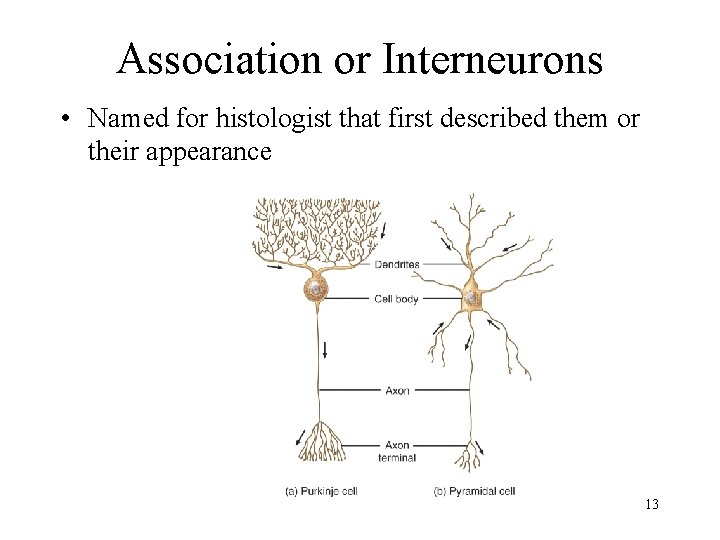 Association or Interneurons

• Named for histologist that first described them or their appearance

Dendrites

Cell body

Axon

Axon terminal

(a) Purkinje cell

(b) Pyramidal cell

13